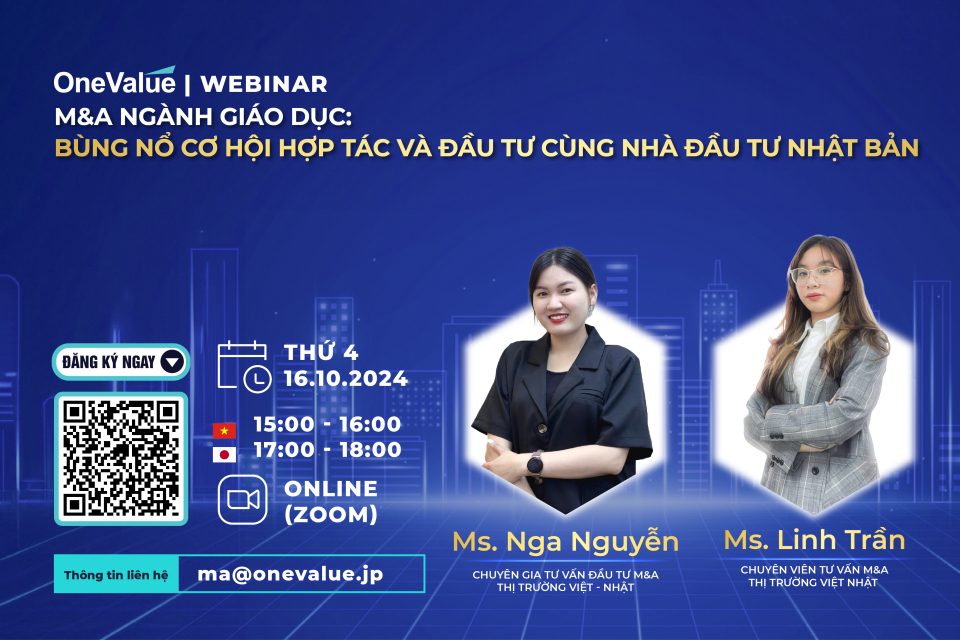 OneValue | WEBINAR
M&A NGÀNH GIÁO DỤC:
BÙNG NỔ CƠ HỘI HỢP TÁC VÀ ĐẦU TƯ CÙNG NHÀ ĐẦU TƯ NHẬT BẢN

ĐĂNG KÝ NGAY

THỨ 4
16.10.2024

15:00 - 16:00
17:00 - 18:00

ONLINE
(ZOOM)

Thông tin liên hệ ma@onevalue.jp

Ms. Nga Nguyễn
CHUYÊN GIA TƯ VẤN ĐẦU TƯ M&A
THỊ TRƯỜNG VIỆT - NHẬT

Ms. Linh Trần
CHUYÊN VIÊN TƯ VẤN M&A
THỊ TRƯỜNG VIỆT NHẬT